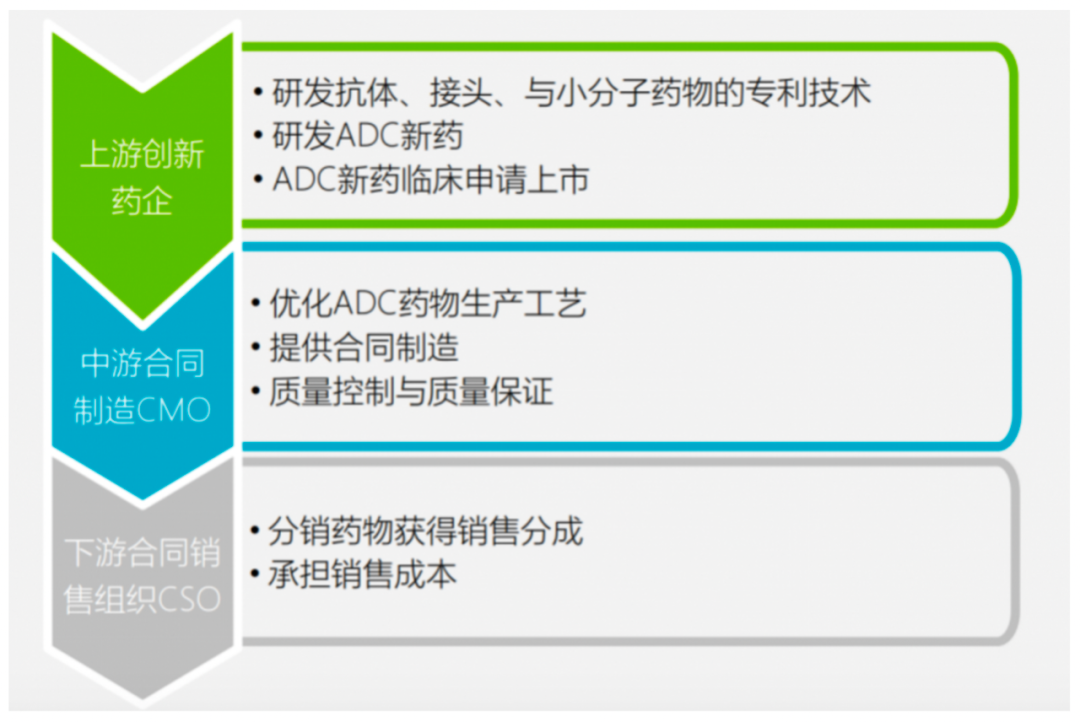 上游创新药企

• 研发抗体、接头、与小分子药物的专利技术
• 研发ADC新药
• ADC新药临床申请上市

中游合同制造CMO

• 优化ADC药物生产工艺
• 提供合同制造
• 质量控制与质量保证

下游合同销售组织CSO

• 分销药物获得销售分成
• 承担销售成本